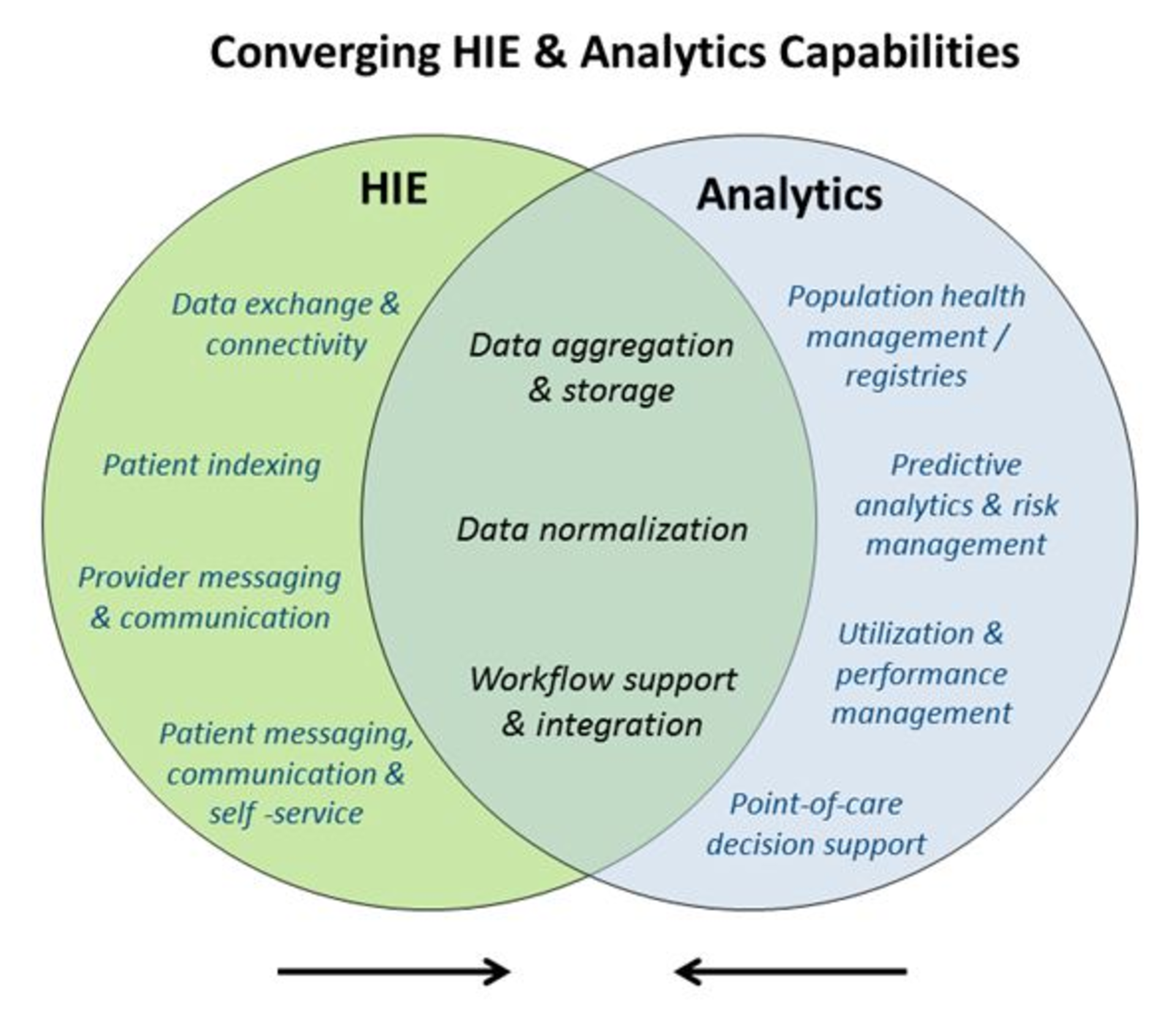 Converging HIE & Analytics Capabilities

HIE

Data exchange & connectivity

Patient indexing

Provider messaging & communication

Patient messaging, communication & self -service

Data aggregation & storage

Data normalization

Workflow support & integration

Analytics

Population health management / registries

Predictive analytics & risk management

Utilization & performance management

Point-of-care decision support